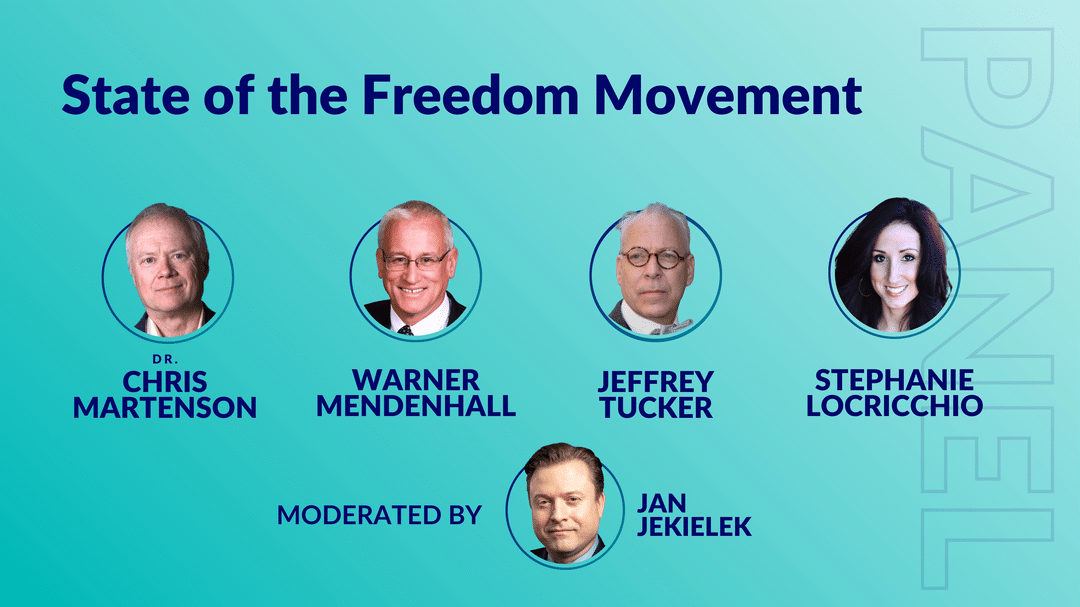 State of the Freedom Movement

DR.
CHRIS MARTENSON

WARNER MENDENHALL

JEFFREY TUCKER

STEPHANIE LOCRICCHIO

MODERATED BY

JAN JEKIELEK

PANEL